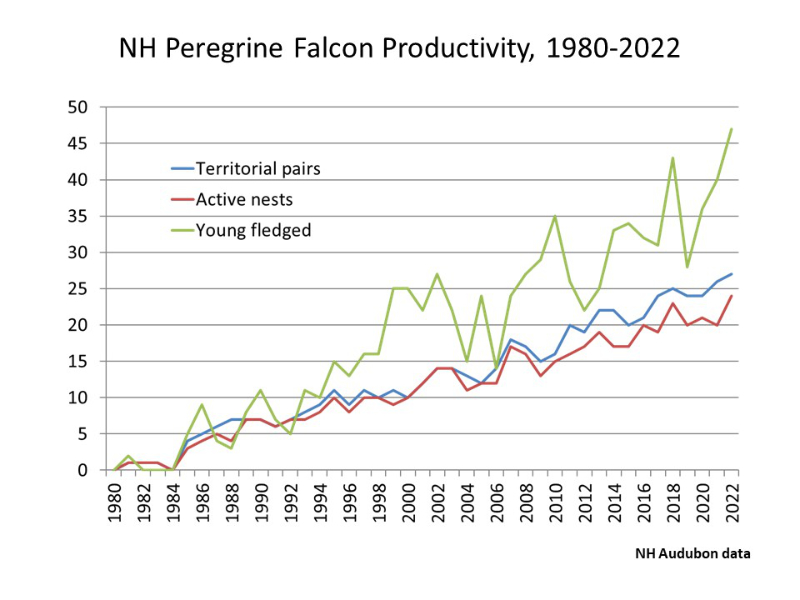 NH Peregrine Falcon Productivity, 1980-2022

50
45
40
35
30
25
20
15
10
5
0

Territorial pairs
Active nests
Young fledged

1980
1982
1984
1986
1988
1990
1992
1994
1996
1998
2000
2002
2004
2006
2008
2010
2012
2014
2016
2018
2020
2022

NH Audubon data